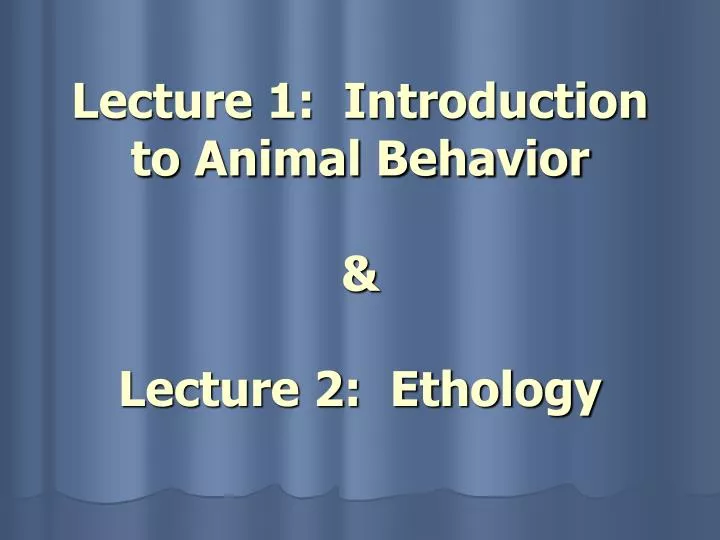 Lecture 1: Introduction to Animal Behavior

&

Lecture 2: Ethology